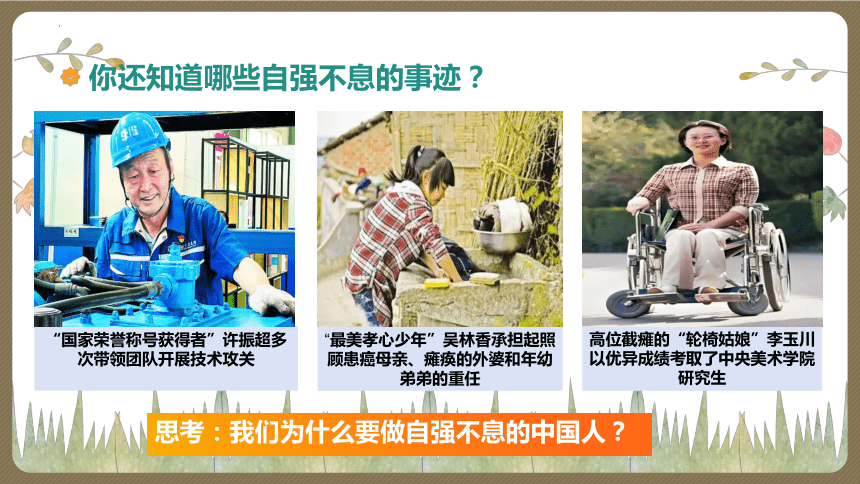 你还知道哪些自强不息的事迹？

“国家荣誉称号获得者”许振超多次带领团队开展技术攻关

“最美孝心少年”吴林香承担起照顾患癌母亲、瘫痪的外婆和年幼弟弟的重任

高位截瘫的“轮椅姑娘”李玉川以优异成绩考取了中央美术学院研究生

思考：我们为什么要做自强不息的中国人？